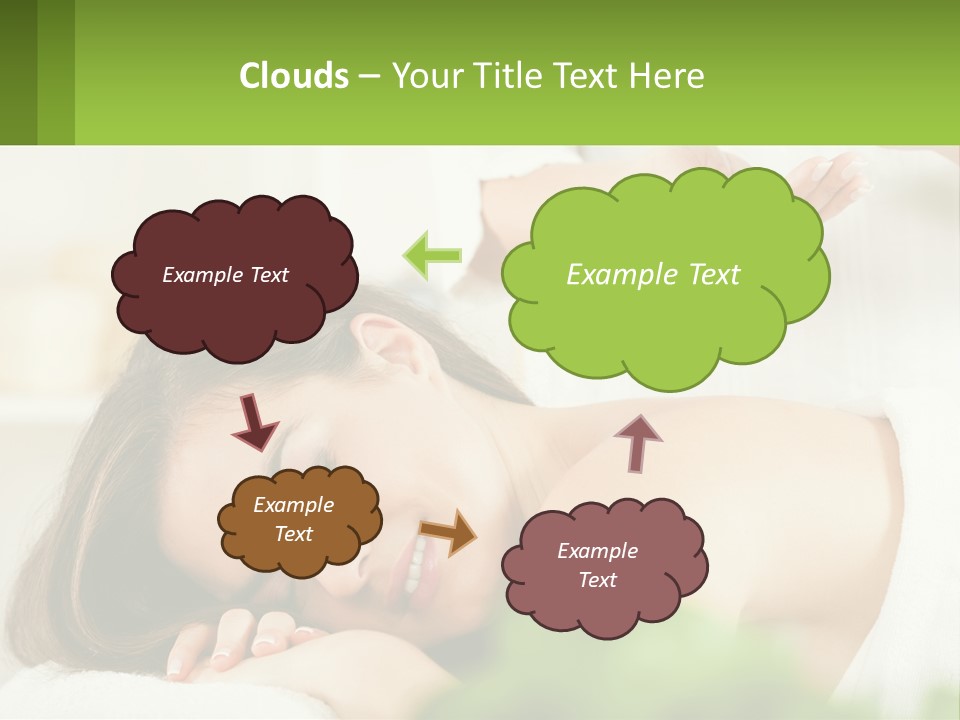 Clouds – Your Title Text Here

Example Text

Example Text

Example Text

Example Text